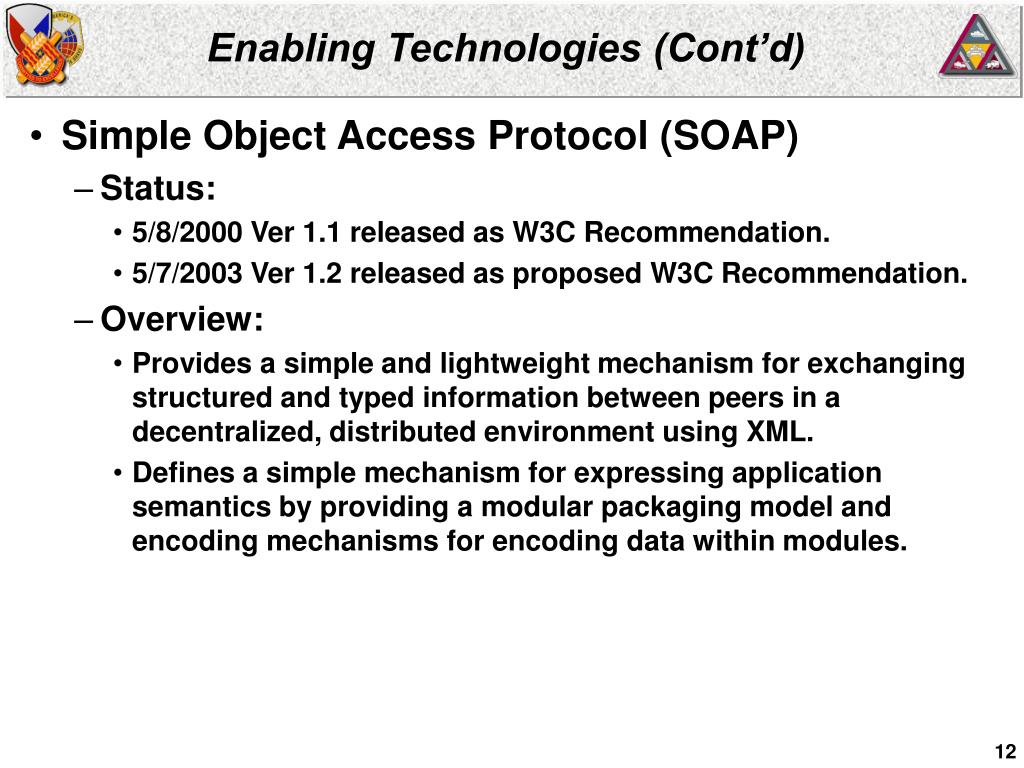 Enabling Technologies (Cont'd)

• Simple Object Access Protocol (SOAP)

– Status:

• 5/8/2000 Ver 1.1 released as W3C Recommendation.

• 5/7/2003 Ver 1.2 released as proposed W3C Recommendation.

– Overview:

• Provides a simple and lightweight mechanism for exchanging structured and typed information between peers in a decentralized, distributed environment using XML.

• Defines a simple mechanism for expressing application semantics by providing a modular packaging model and encoding mechanisms for encoding data within modules.

12